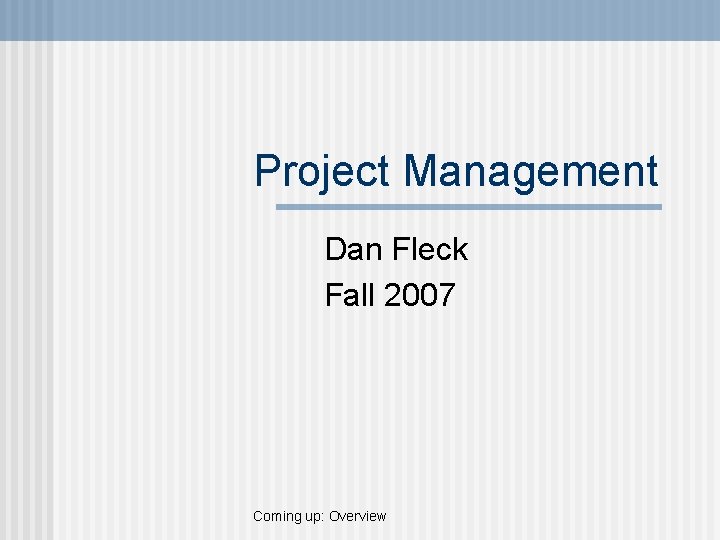 Project Management

Dan Fleck
Fall 2007

Coming up: Overview